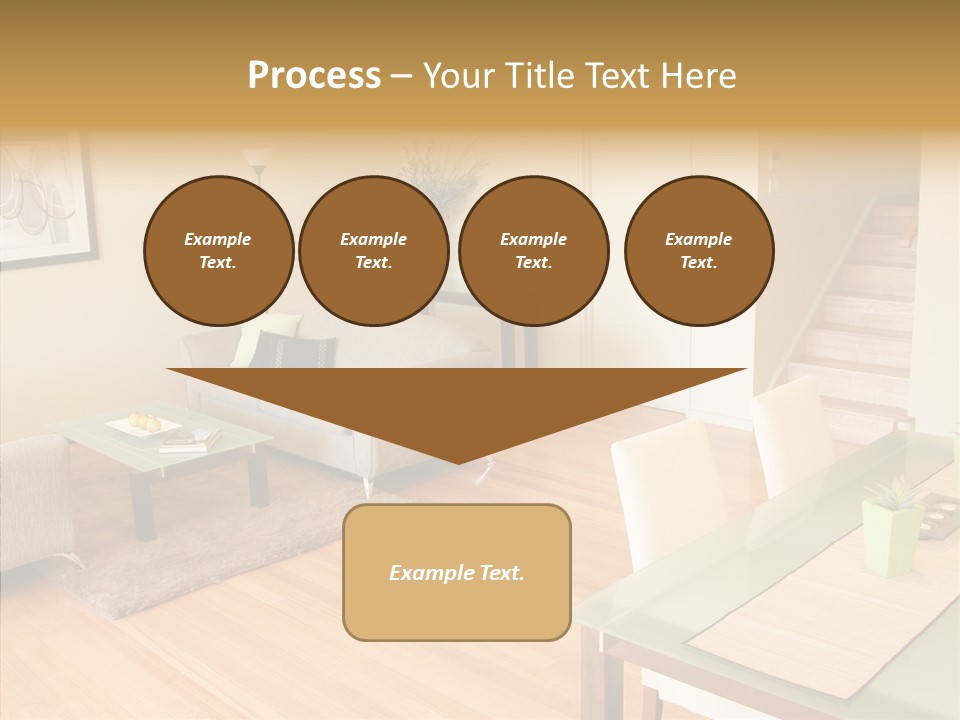 Process – Your Title Text Here

Example Text.

Example Text.

Example Text.

Example Text.

Example Text.